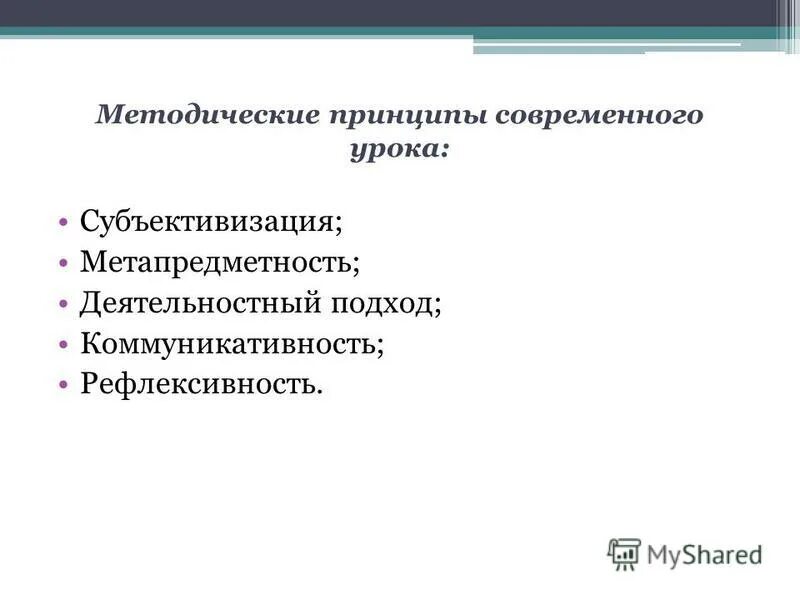 Методические принципы современного урока:

• Субъективизация;
• Метапредметность;
• Деятельностный подход;
• Коммуникативность;
• Рефлексивность.

MyShared